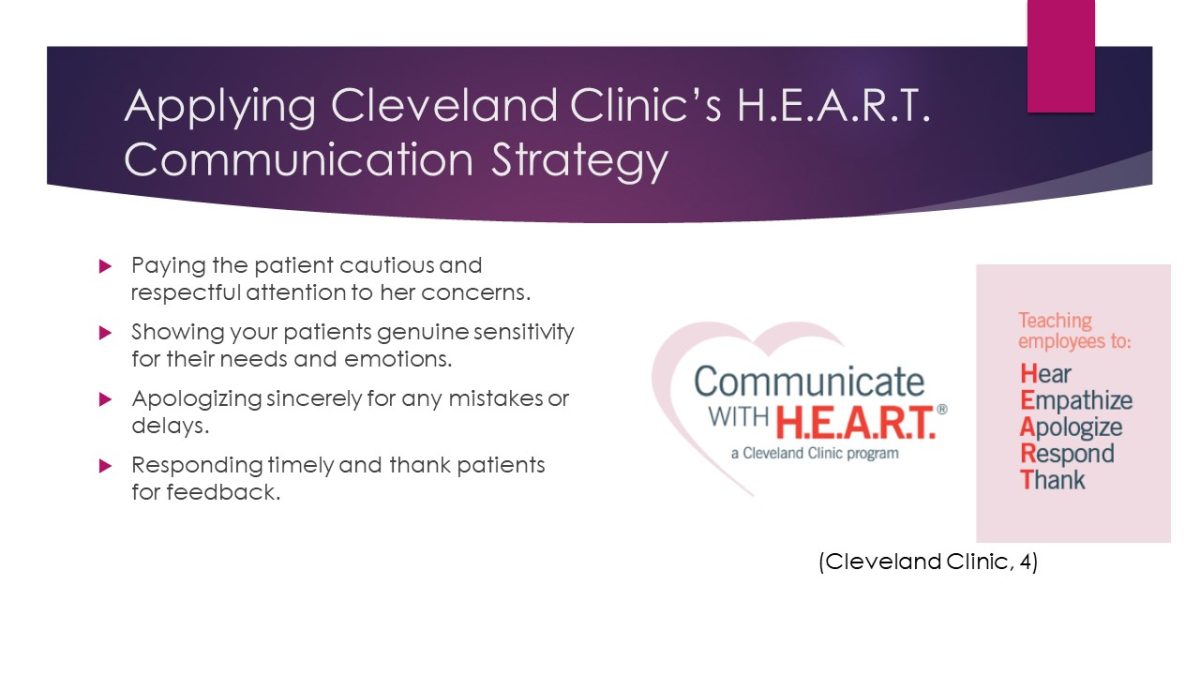 Applying Cleveland Clinic's H.E.A.R.T. Communication Strategy

Paying the patient cautious and respectful attention to her concerns.

Showing your patients genuine sensitivity for their needs and emotions.

Apologizing sincerely for any mistakes or delays.

Responding timely and thank patients for feedback.

Communicate WITH H.E.A.R.T.®
a Cleveland Clinic program

Teaching employees to:
Hear
Empathize
Apologize
Respond
Thank

(Cleveland Clinic, 4)